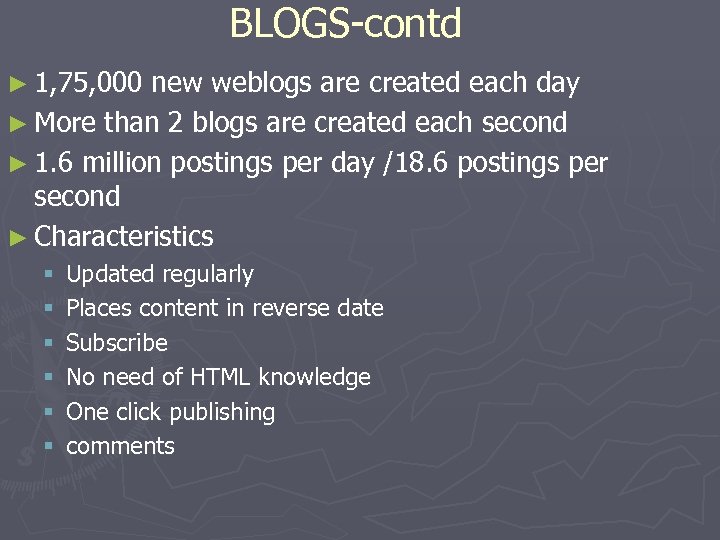 BLOGS-contd

► 1,75,000 new weblogs are created each day
► More than 2 blogs are created each second
► 1.6 million postings per day /18.6 postings per second
► Characteristics
▪ Updated regularly
▪ Places content in reverse date
▪ Subscribe
▪ No need of HTML knowledge
▪ One click publishing
▪ comments